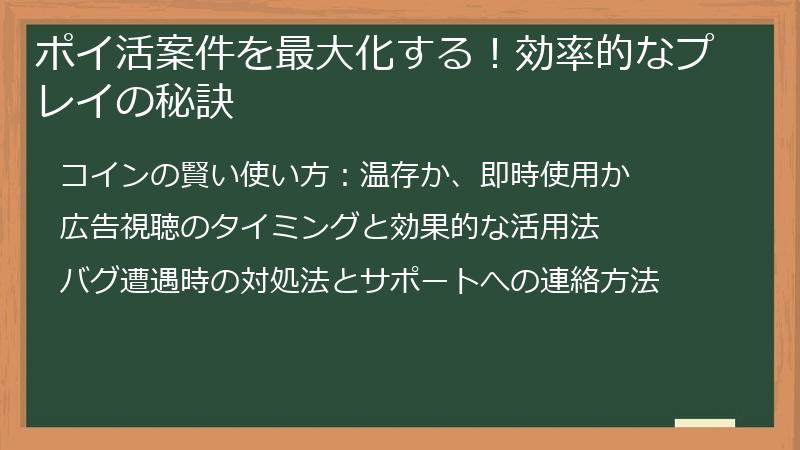 ポイ活案件を最大化する！効率的なプレイの秘訣

コインの賢い使い方：温存か、即時使用か

広告視聴のタイミングと効果的な活用法

バグ遭遇時の対処法とサポートへの連絡方法